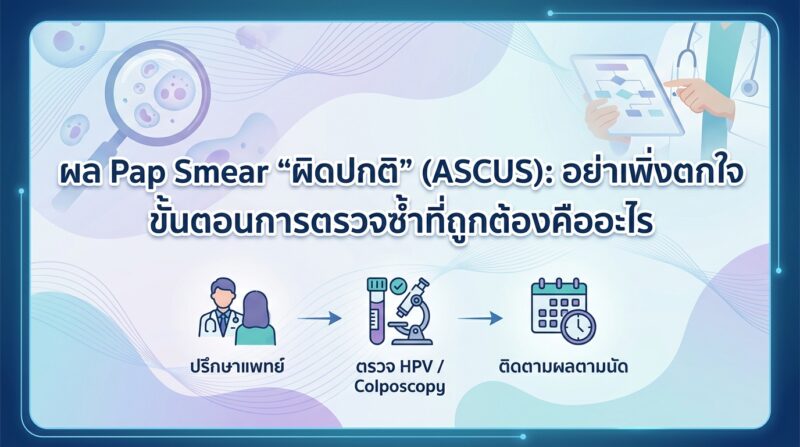 ผล Pap Smear “ผิดปกติ” (ASCUS): อย่าเพิ่งตกใจ ขั้นตอนการตรวจซ้ำที่ถูกต้องคืออะไร

ปรึกษาแพทย์

ตรวจ HPV / Colposcopy

ติดตามผลตามนัด